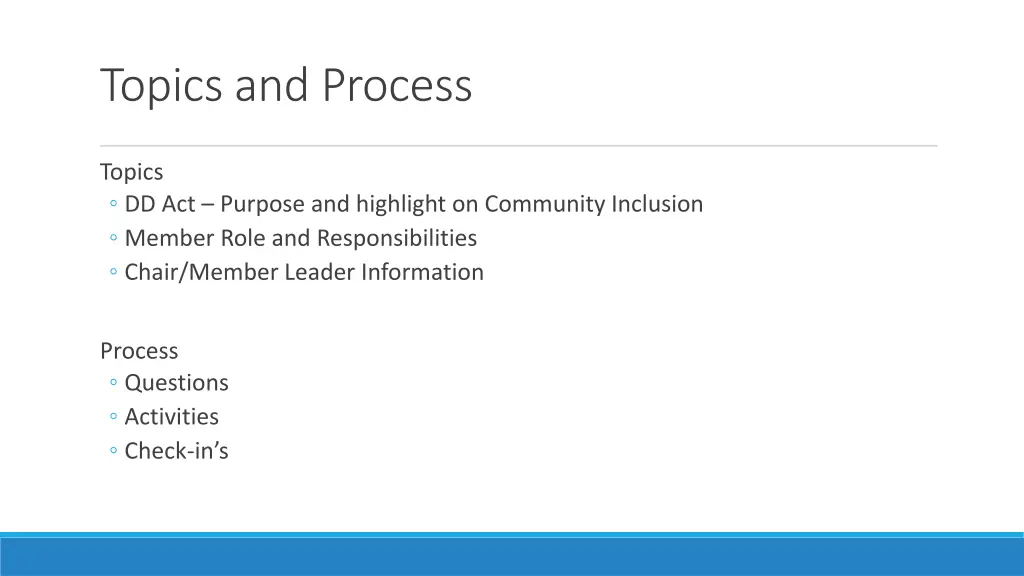 Topics and Process

Topics
◦ DD Act – Purpose and highlight on Community Inclusion
◦ Member Role and Responsibilities
◦ Chair/Member Leader Information

Process
◦ Questions
◦ Activities
◦ Check-in’s